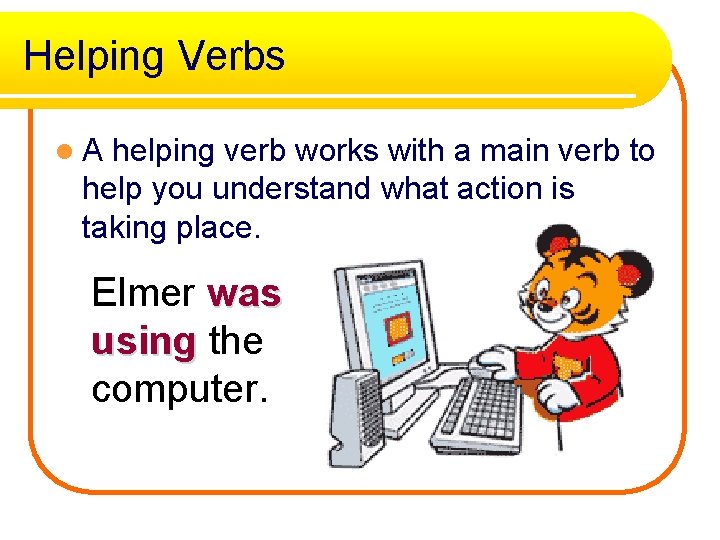 Helping Verbs

A helping verb works with a main verb to help you understand what action is taking place.

Elmer was using the computer.